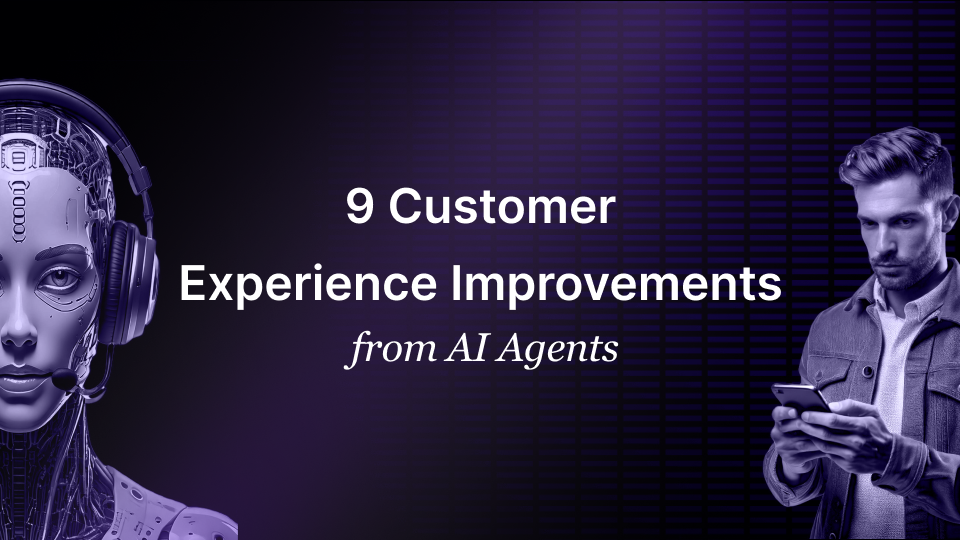 9 Customer
Experience Improvements
from AI Agents